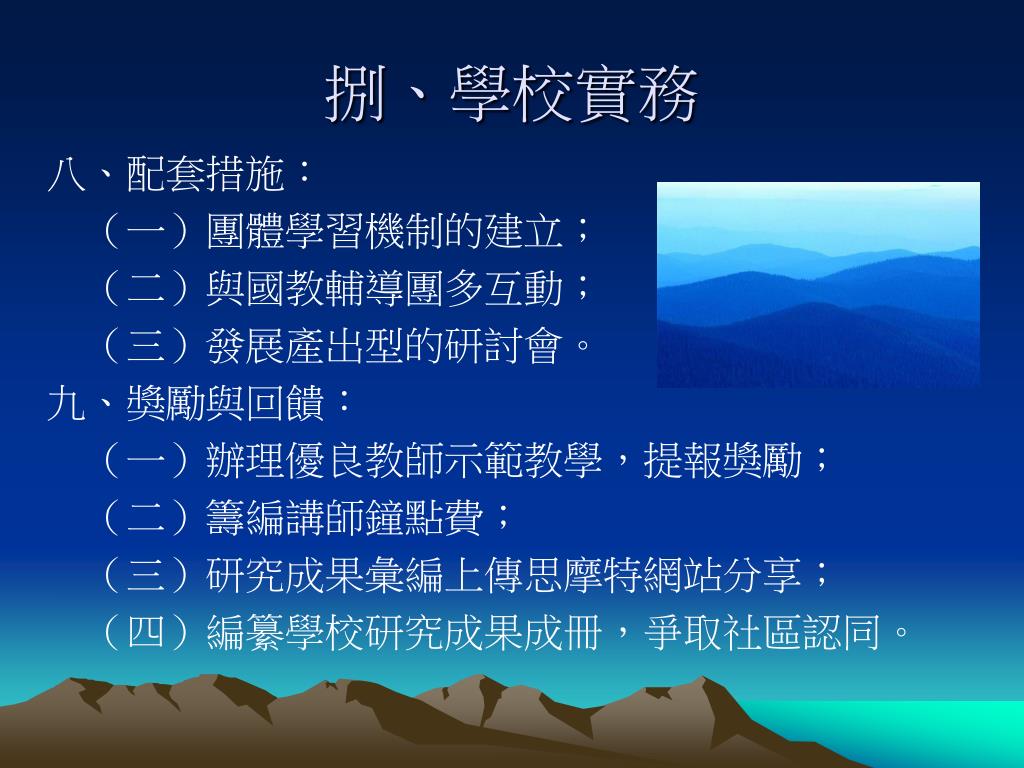 捌、學校實務

八、配套措施：
（一）團體學習機制的建立；
（二）與國教輔導團多互動；
（三）發展產出型的研討會。

九、獎勵與回饋：
（一）辦理優良教師示範教學，提報獎勵；
（二）籌編講師鐘點費；
（三）研究成果彙編上傳思摩特網站分享；
（四）編纂學校研究成果成冊，爭取社區認同。